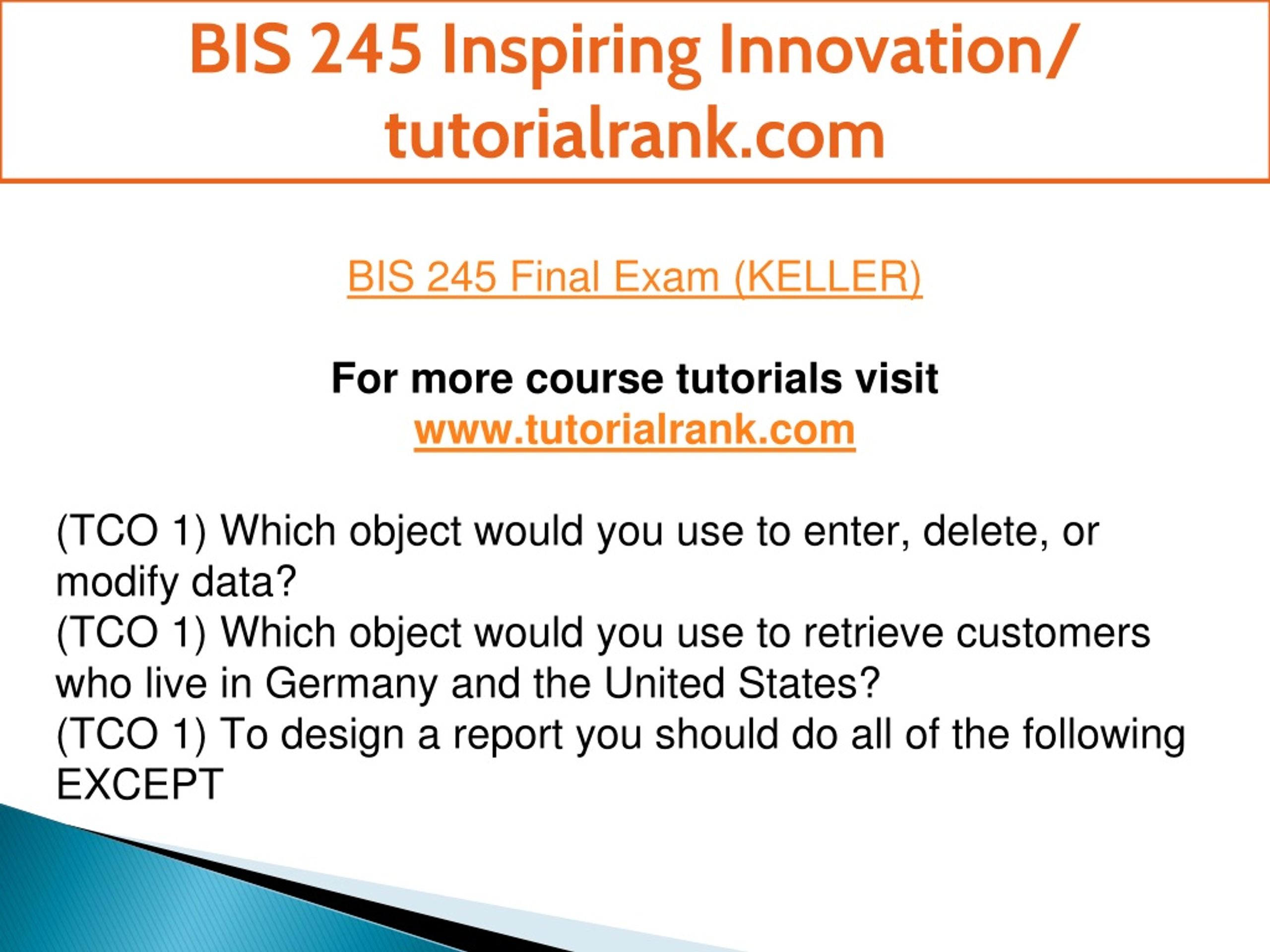 BIS 245 Inspiring Innovation/ tutorialrank.com

BIS 245 Final Exam (KELLER)

For more course tutorials visit
www.tutorialrank.com

(TCO 1) Which object would you use to enter, delete, or modify data?
(TCO 1) Which object would you use to retrieve customers who live in Germany and the United States?
(TCO 1) To design a report you should do all of the following EXCEPT